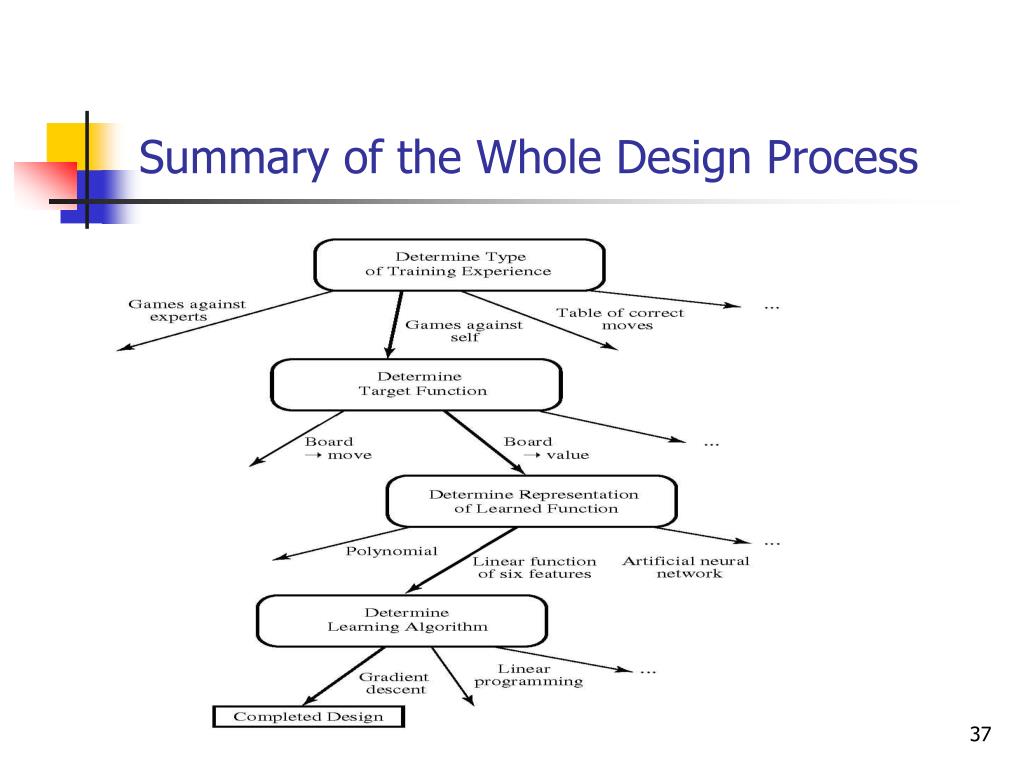 Summary of the Whole Design Process

Determine Type of Training Experience

Games against experts

Games against self

Table of correct moves

...

Determine Target Function

Board → move

Board → value

...

Determine Representation of Learned Function

Polynomial

Linear function of six features

Artificial neural network

...

Determine Learning Algorithm

Gradient descent

Linear programming

...

Completed Design

37